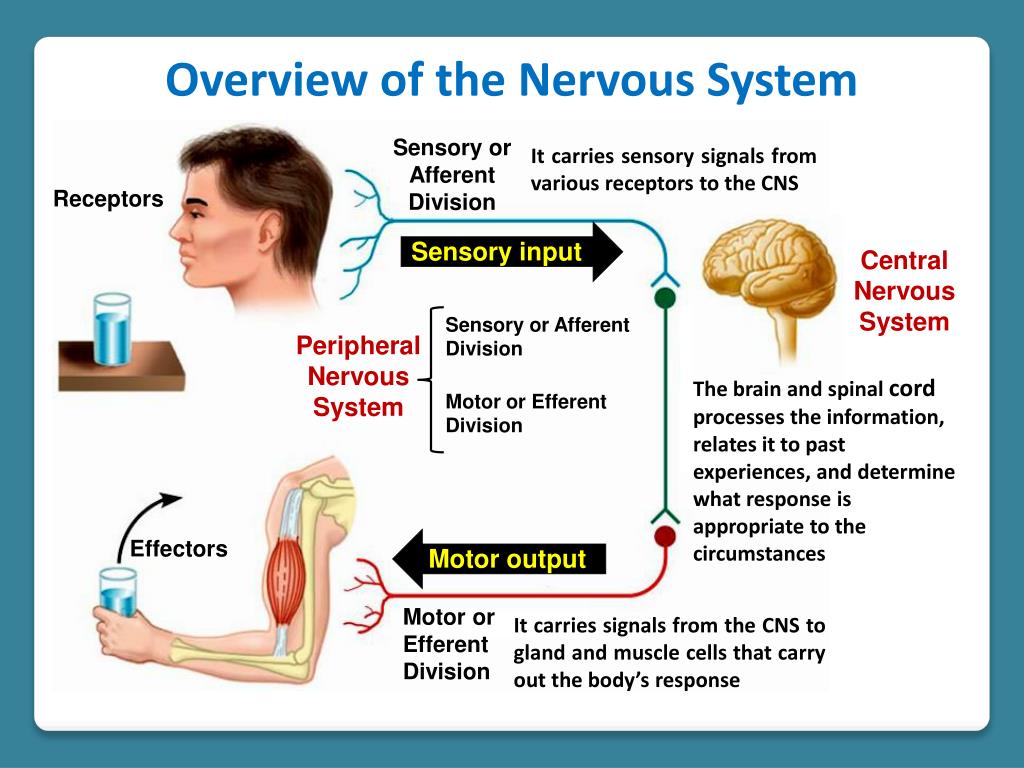 Overview of the Nervous System

Receptors

Sensory or Afferent Division

It carries sensory signals from various receptors to the CNS

Sensory input

Central Nervous System

Peripheral Nervous System

Sensory or Afferent Division

Motor or Efferent Division

The brain and spinal cord processes the information, relates it to past experiences, and determine what response is appropriate to the circumstances

Effectors

Motor output

Motor or Efferent Division

It carries signals from the CNS to gland and muscle cells that carry out the body's response